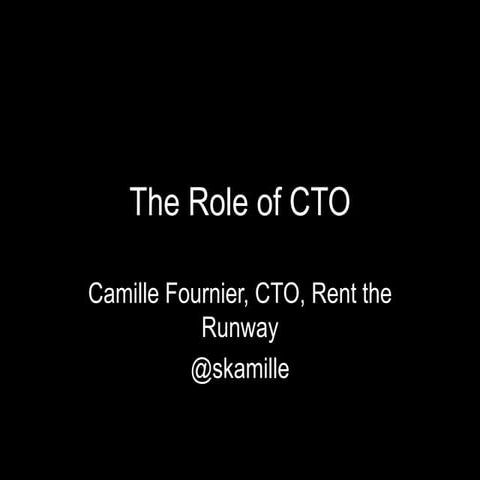 The Role of CTO

Camille Fournier, CTO, Rent the Runway

@skamille